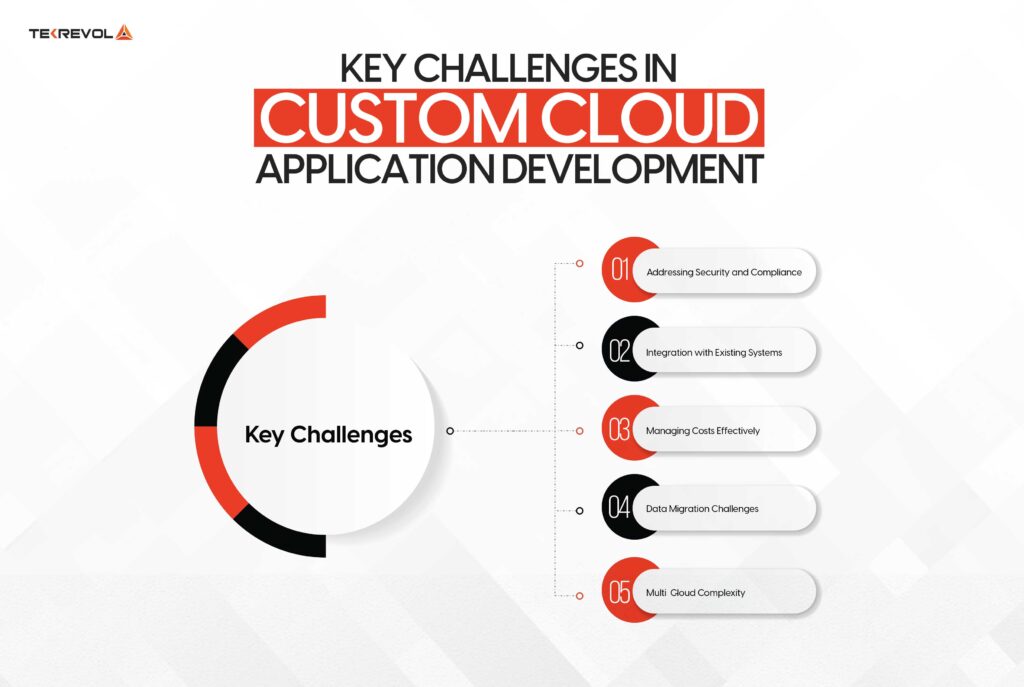 TEKREVOL

KEY CHALLENGES IN
CUSTOM CLOUD
APPLICATION DEVELOPMENT

Key Challenges

01 Addressing Security and Compliance

02 Integration with Existing Systems

03 Managing Costs Effectively

04 Data Migration Challenges

05 Multi Cloud Complexity